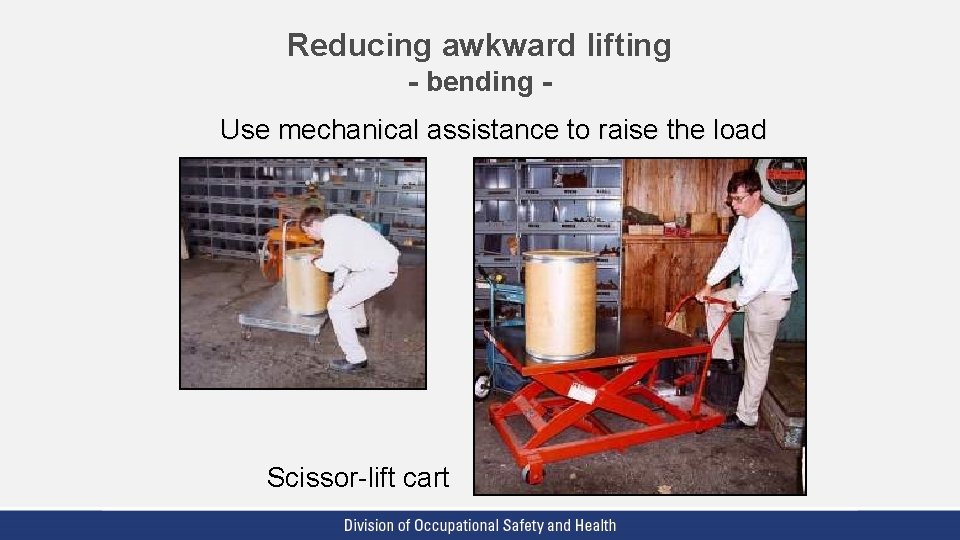 Reducing awkward lifting
- bending -

Use mechanical assistance to raise the load

Scissor-lift cart

Division of Occupational Safety and Health